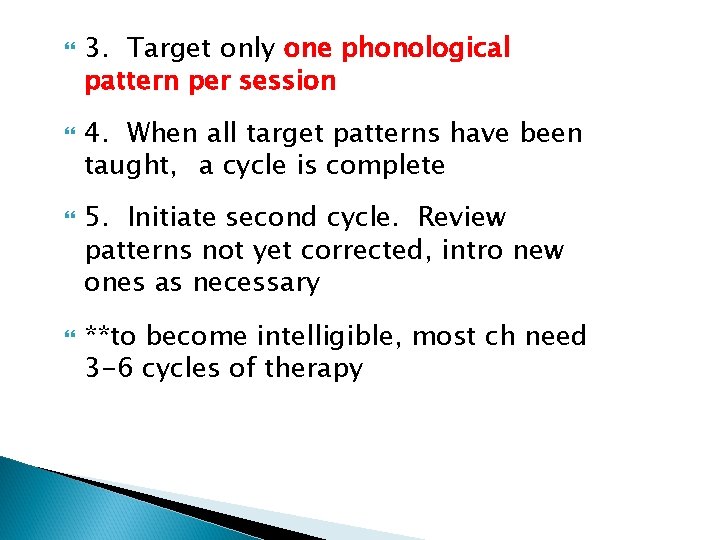 3. Target only one phonological pattern per session

4. When all target patterns have been taught, a cycle is complete

5. Initiate second cycle. Review patterns not yet corrected, intro new ones as necessary

**to become intelligible, most ch need 3-6 cycles of therapy